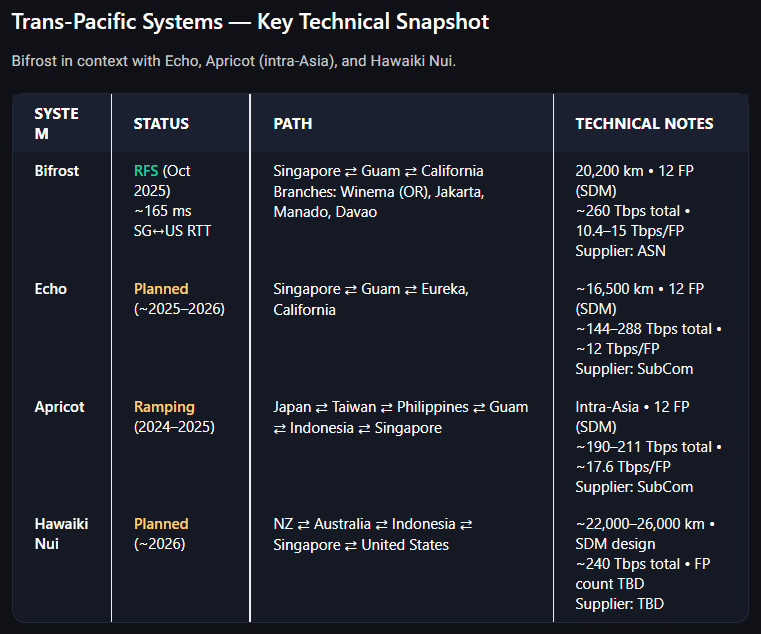 Trans-Pacific Systems — Key Technical Snapshot

Bifrost in context with Echo, Apricot (intra-Asia), and Hawaiki Nui.

| SYSTEM | STATUS | PATH | TECHNICAL NOTES |
|---|---|---|---|
| Bifrost | RFS (Oct 2025) ~165 ms SG↔US RTT | Singapore ⇄ Guam ⇄ California Branches: Winema (OR), Jakarta, Manado, Davao | 20,200 km • 12 FP (SDM) ~260 Tbps total • 10.4–15 Tbps/FP Supplier: ASN |
| Echo | Planned (~2025–2026) | Singapore ⇄ Guam ⇄ Eureka, California | ~16,500 km • 12 FP (SDM) ~144–288 Tbps total • ~12 Tbps/FP Supplier: SubCom |
| Apricot | Ramping (2024–2025) | Japan ⇄ Taiwan ⇄ Philippines ⇄ Guam ⇄ Indonesia ⇄ Singapore | Intra-Asia • 12 FP (SDM) ~190–211 Tbps total • ~17.6 Tbps/FP Supplier: SubCom |
| Hawaiki Nui | Planned (~2026) | NZ ⇄ Australia ⇄ Indonesia ⇄ Singapore ⇄ United States | ~22,000–26,000 km • SDM design ~240 Tbps total • FP count TBD Supplier: TBD |